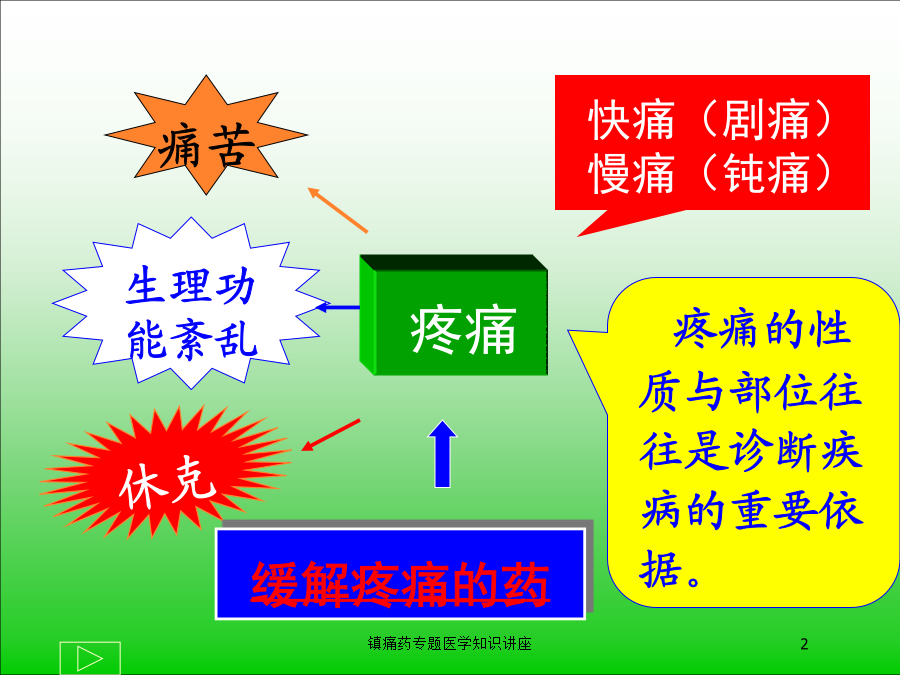 痛苦

快痛（剧痛）
慢痛（钝痛）

生理功能紊乱

疼痛

疼痛的性质与部位往往是诊断疾病的重要依据。

休克

缓解疼痛的药

镇痛药专题医学知识讲座

2